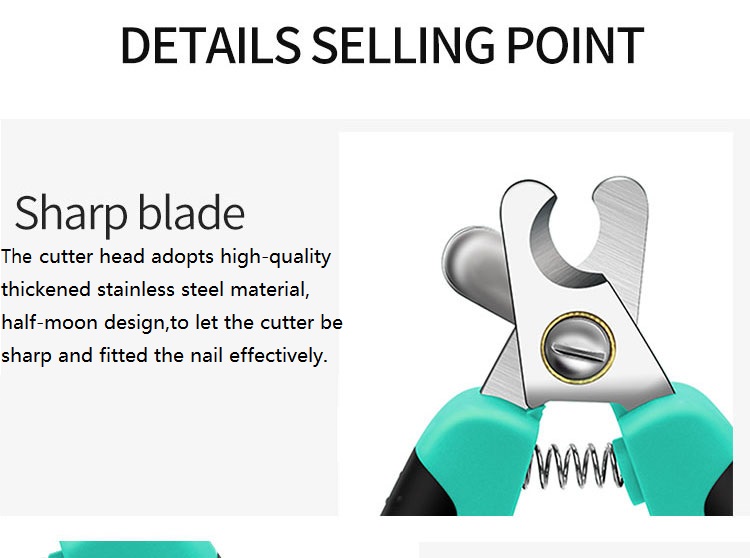 DETAILS SELLING POINT

Sharp blade

The cutter head adopts high-quality thickened stainless steel material, half-moon design,to let the cutter be sharp and fitted the nail effectively.